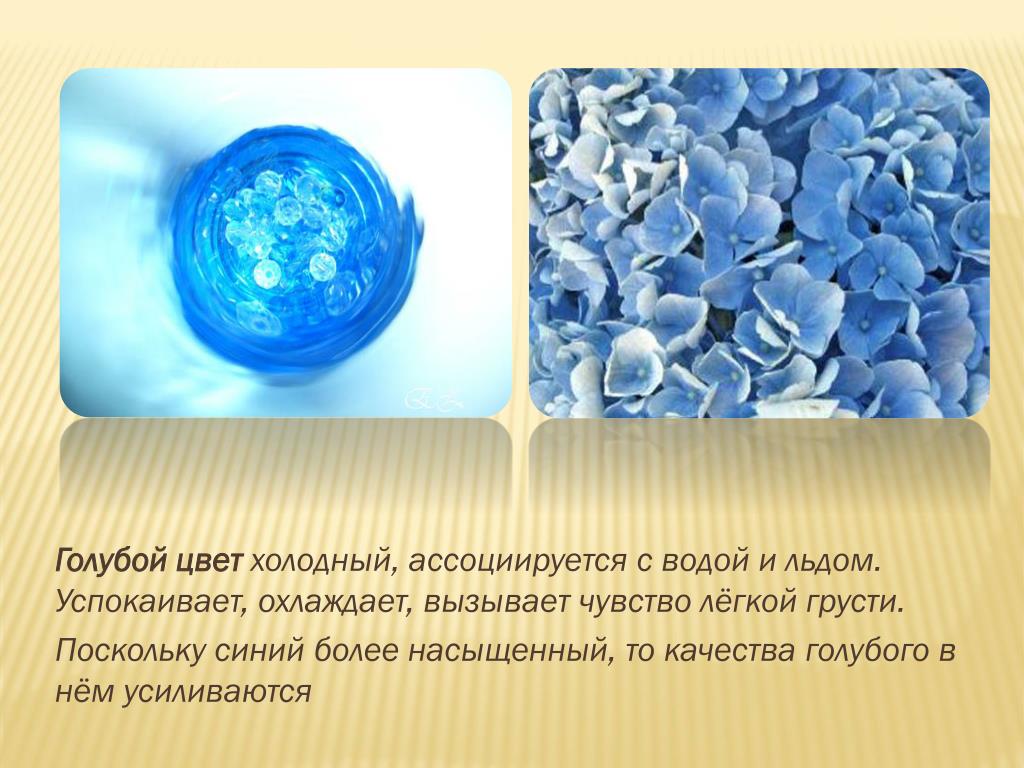 Голубой цвет холодный, ассоциируется с водой и льдом. Успокаивает, охлаждает, вызывает чувство лёгкой грусти.

Поскольку синий более насыщенный, то качества голубого в нём усиливаются